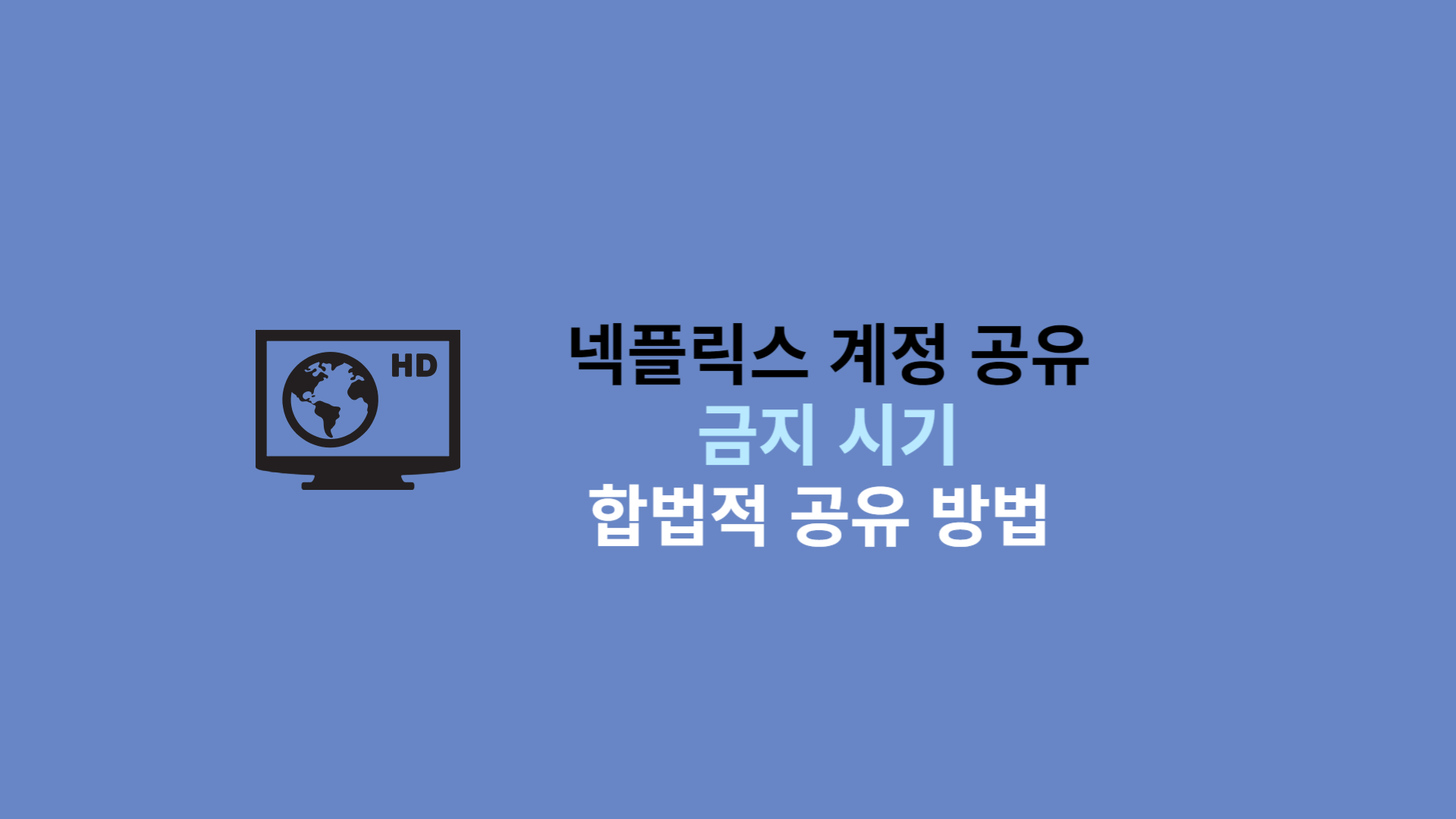 HD

넥플릭스 계정 공유
금지 시기
합법적 공유 방법